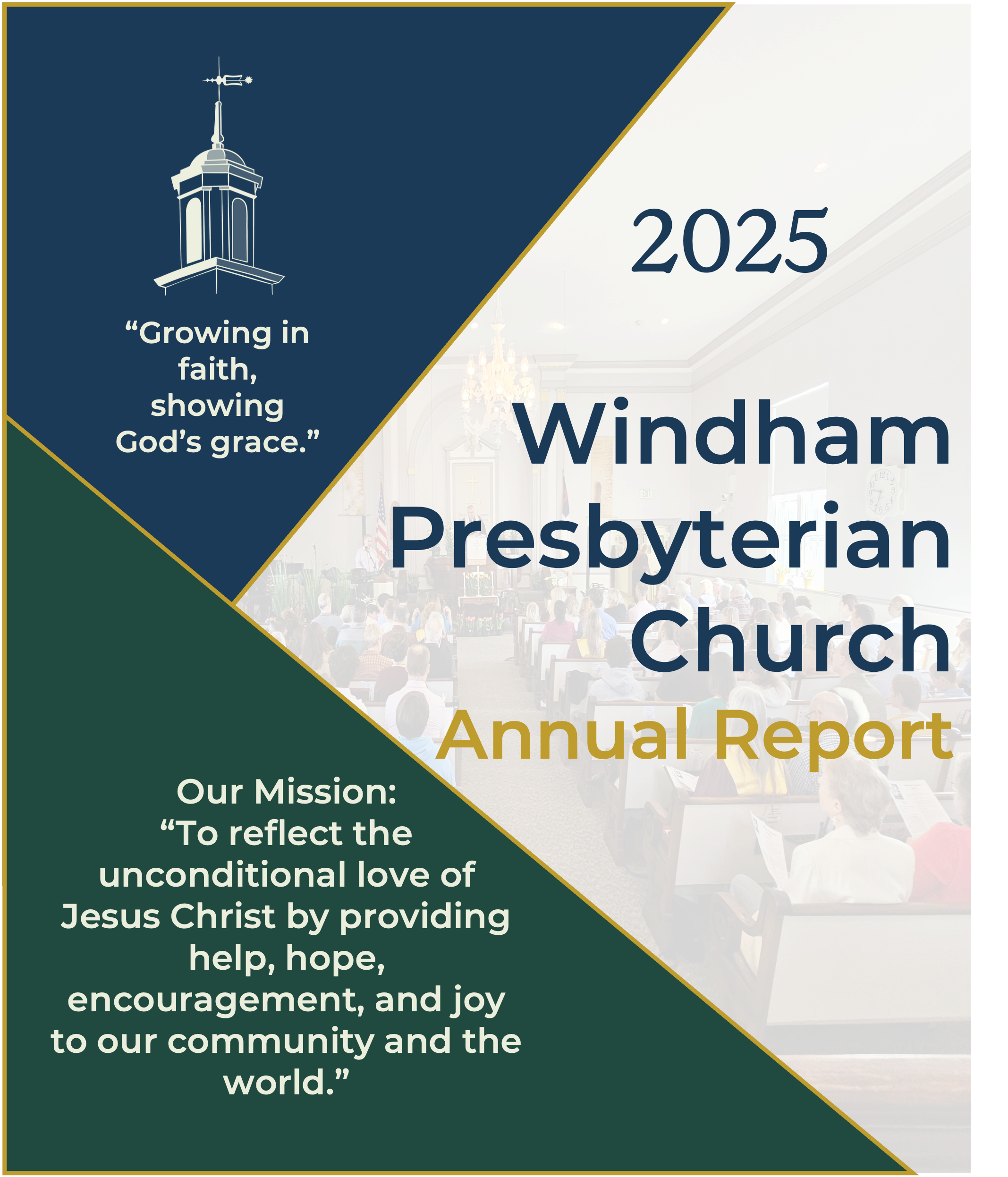 “Growing in faith, showing God’s grace.”

2025

Windham Presbyterian Church

Annual Report

Our Mission:
“To reflect the unconditional love of Jesus Christ by providing help, hope, encouragement, and joy to our community and the world.”